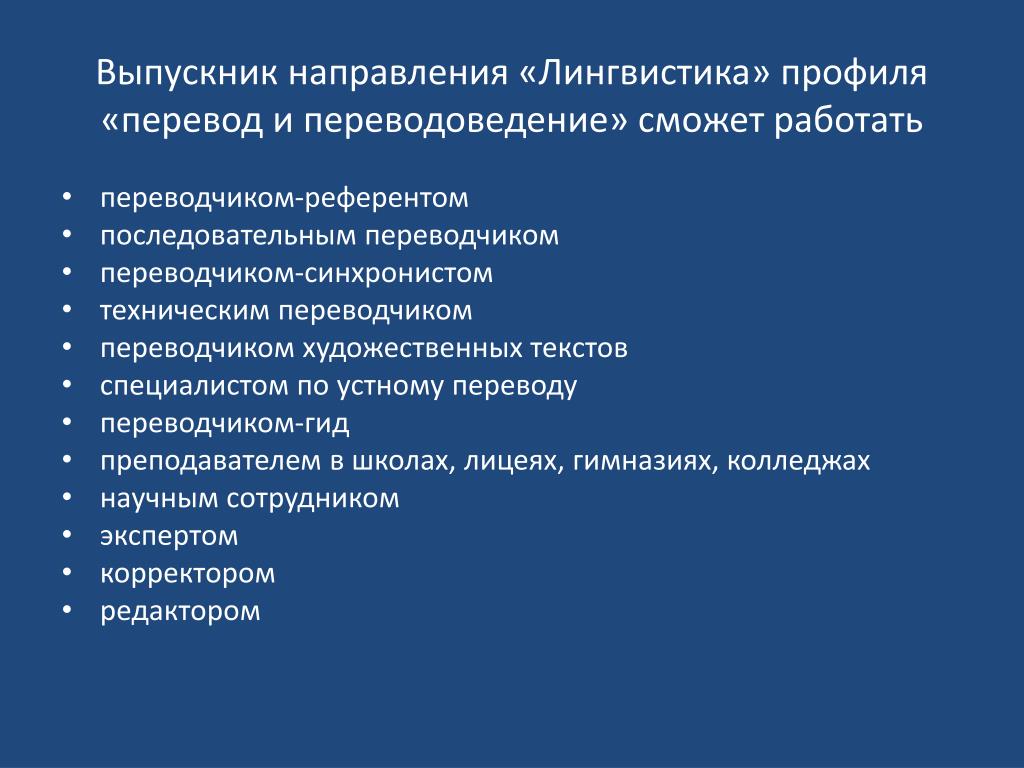 Выпускник направления «Лингвистика» профиля «перевод и переводоведение» сможет работать

• переводчиком-референтом
• последовательным переводчиком
• переводчиком-синхронистом
• техническим переводчиком
• переводчиком художественных текстов
• специалистом по устному переводу
• переводчиком-гид
• преподавателем в школах, лицеях, гимназиях, колледжах
• научным сотрудником
• экспертом
• корректором
• редактором